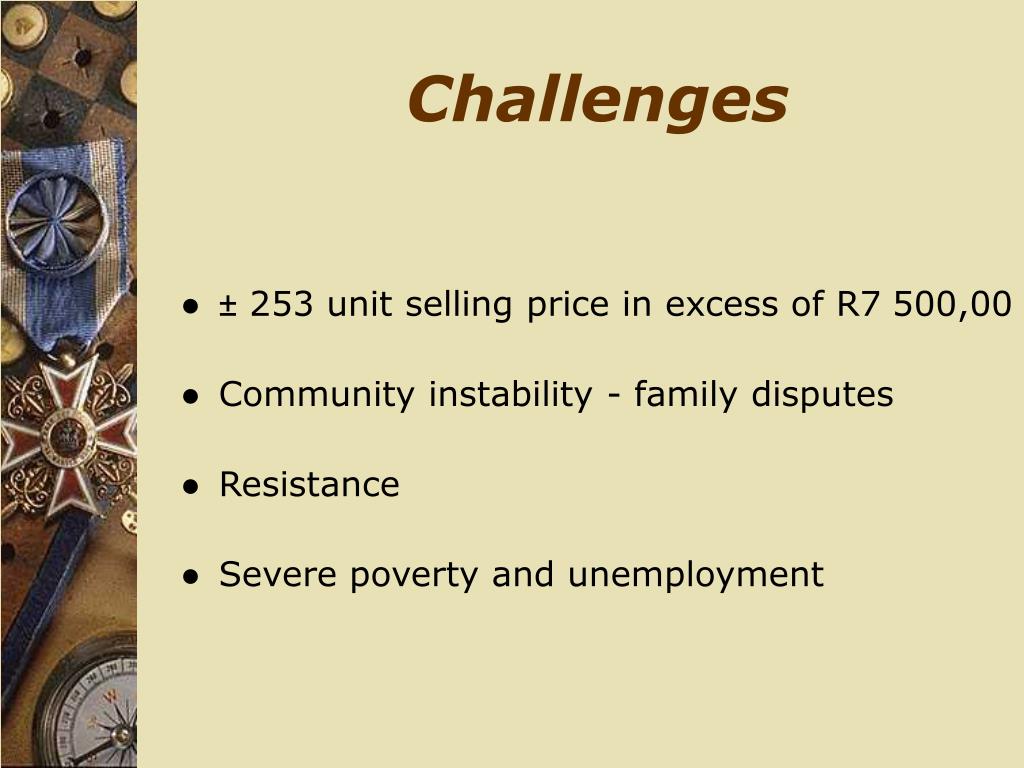 Challenges

● ± 253 unit selling price in excess of R7 500,00

● Community instability - family disputes

● Resistance

● Severe poverty and unemployment